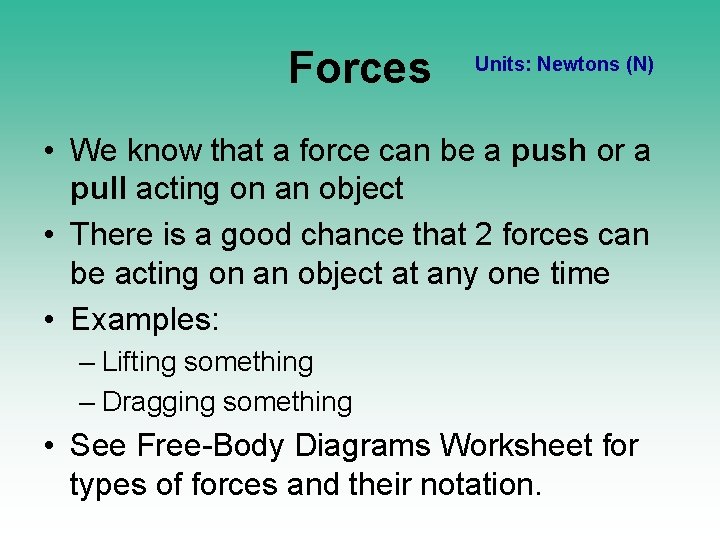 Forces

Units: Newtons (N)

• We know that a force can be a push or a pull acting on an object
• There is a good chance that 2 forces can be acting on an object at any one time
• Examples:
– Lifting something
– Dragging something
• See Free-Body Diagrams Worksheet for types of forces and their notation.